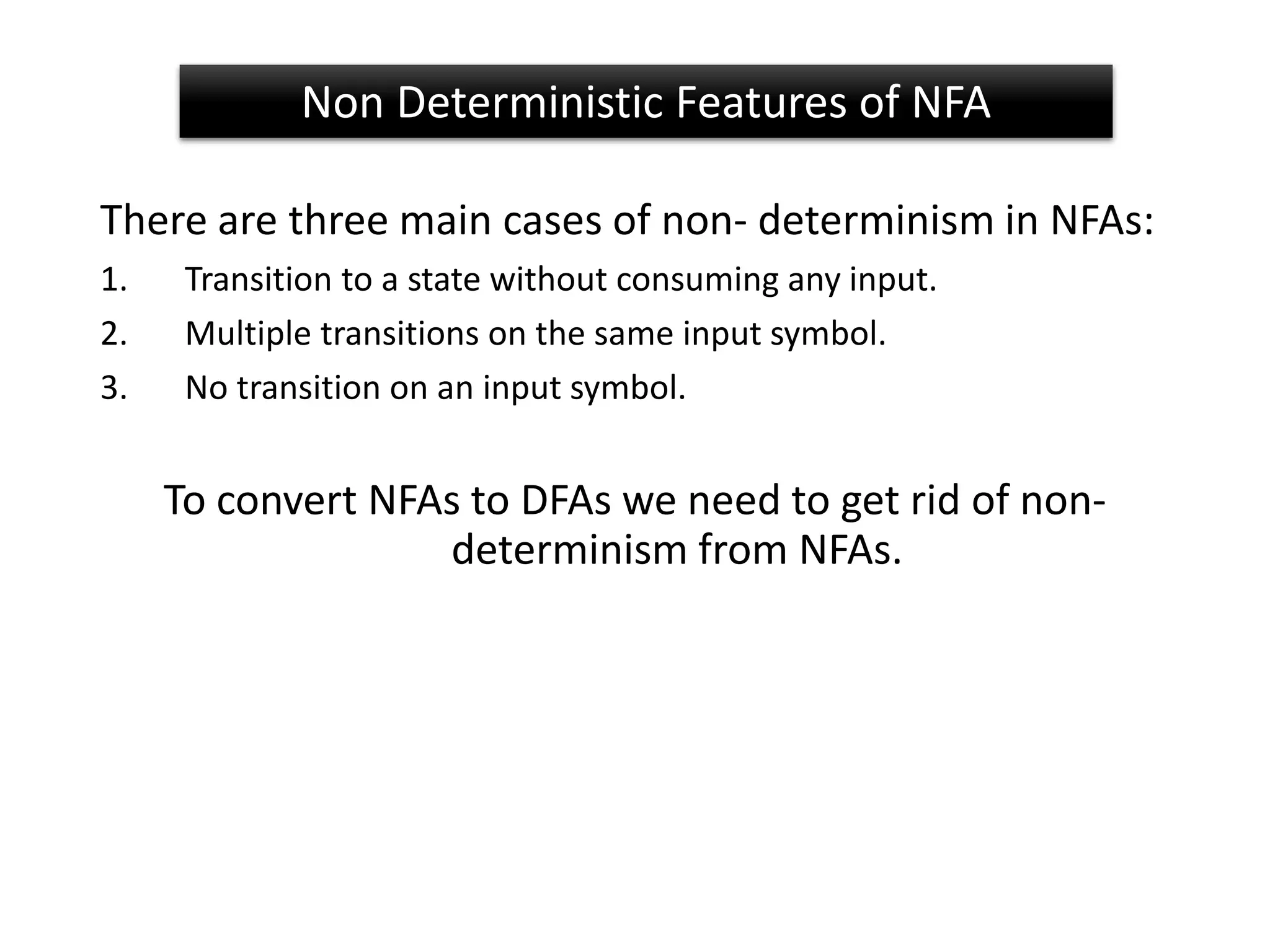 Non Deterministic Features of NFA

There are three main cases of non- determinism in NFAs:

1. Transition to a state without consuming any input.
2. Multiple transitions on the same input symbol.
3. No transition on an input symbol.

To convert NFAs to DFAs we need to get rid of non-determinism from NFAs.